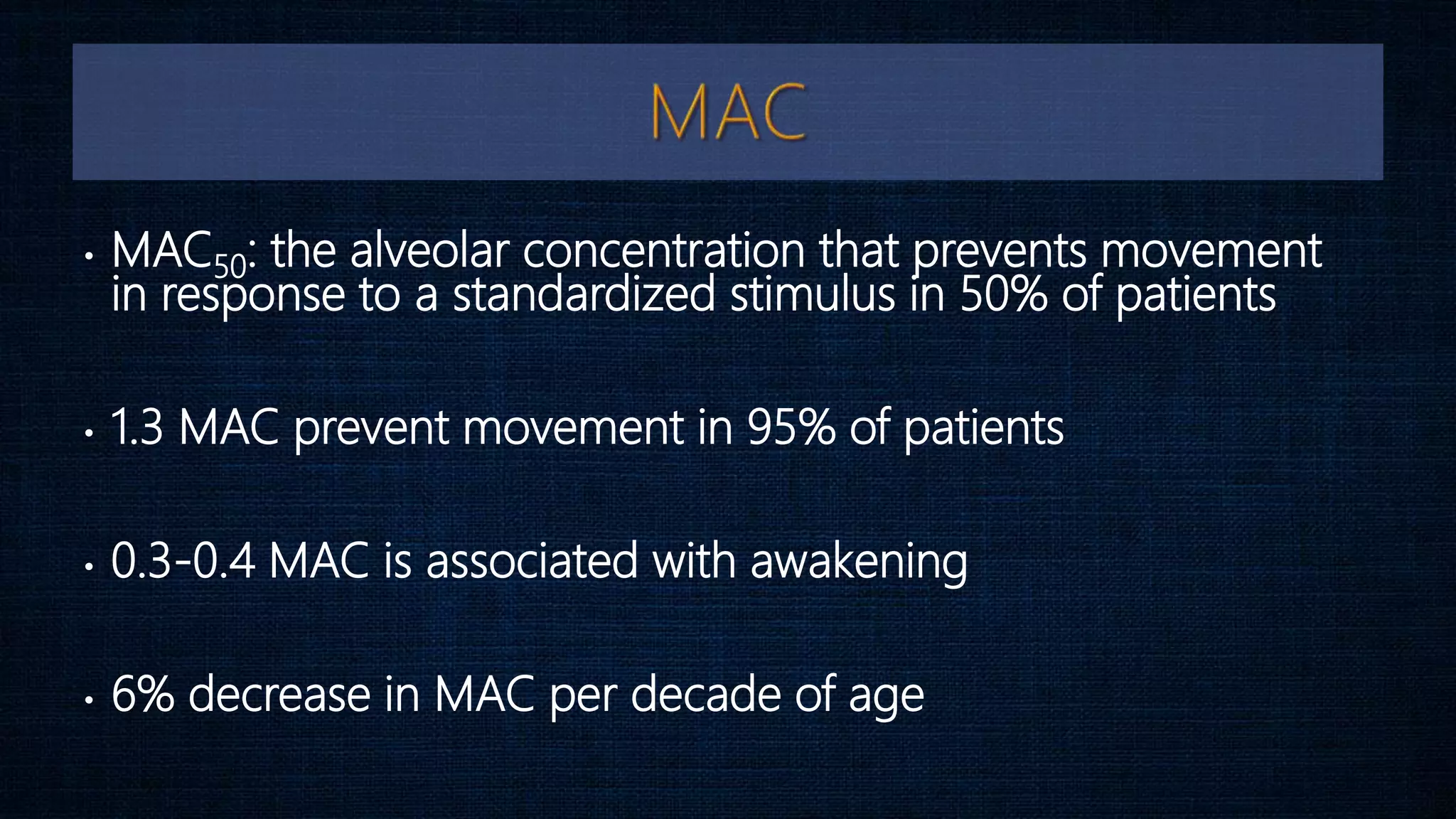 MAC

• $MAC_{50}$: the alveolar concentration that prevents movement in response to a standardized stimulus in 50% of patients

• 1.3 MAC prevent movement in 95% of patients

• 0.3-0.4 MAC is associated with awakening

• 6% decrease in MAC per decade of age